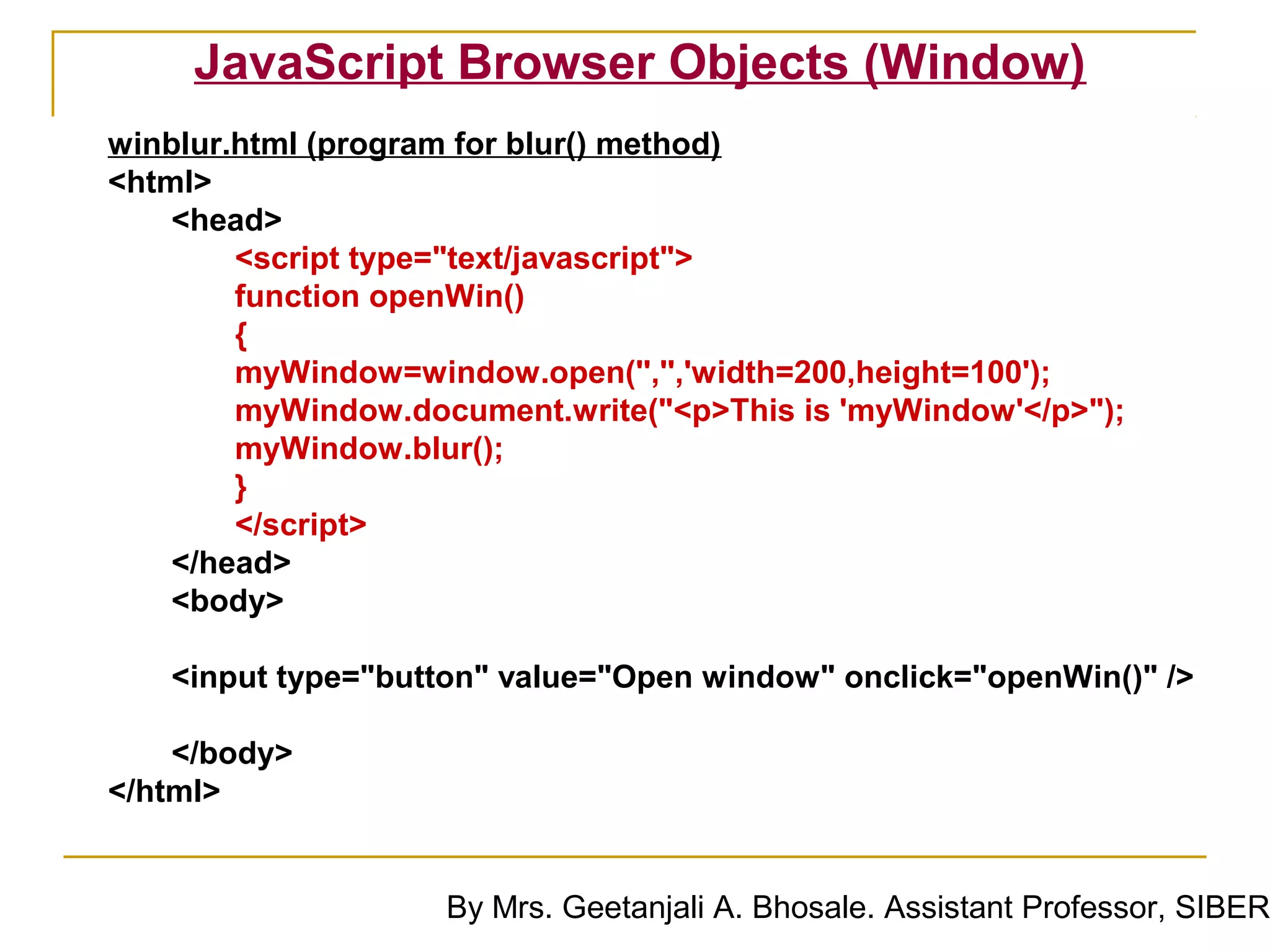 JavaScript Browser Objects (Window)

winblur.html (program for blur() method)
<html>
<head>
<script type="text/javascript">
function openWin()
{
myWindow=window.open('','','width=200,height=100');
myWindow.document.write("<p>This is 'myWindow'</p>");
myWindow.blur();
}
</script>
</head>
<body>

<input type="button" value="Open window" onclick="openWin()" />

</body>
</html>

By Mrs. Geetanjali A. Bhosale. Assistant Professor, SIBER